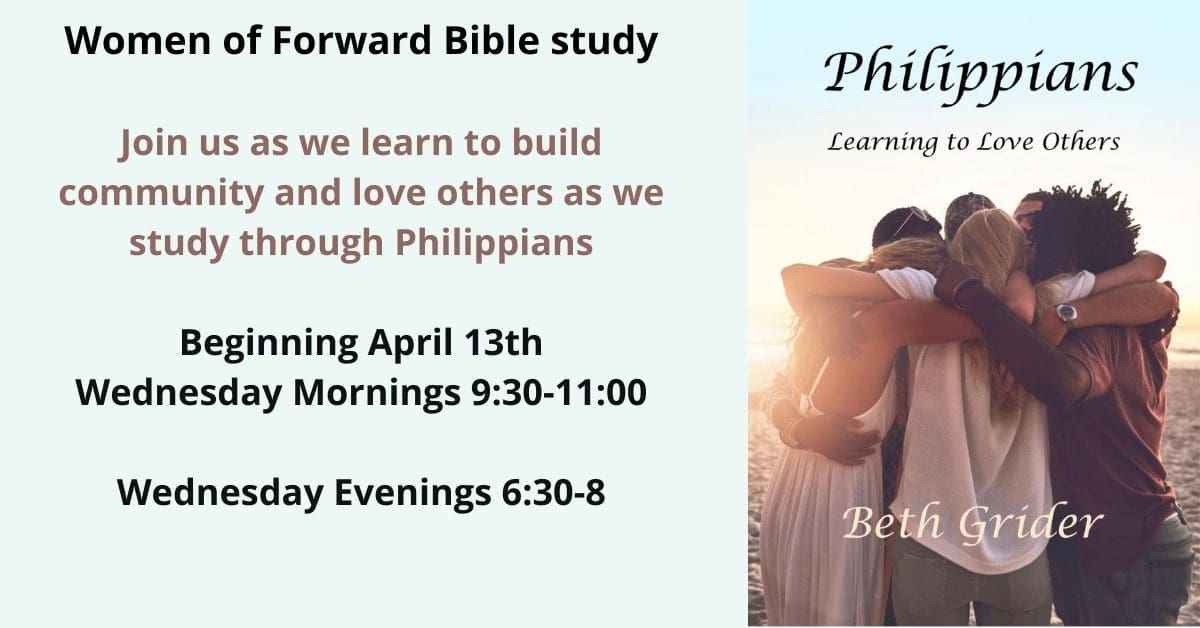 Women of Forward Bible study

Join us as we learn to build community and love others as we study through Philippians

Beginning April 13th
Wednesday Mornings 9:30-11:00

Wednesday Evenings 6:30-8

Philippians

Learning to Love Others

Beth Grider